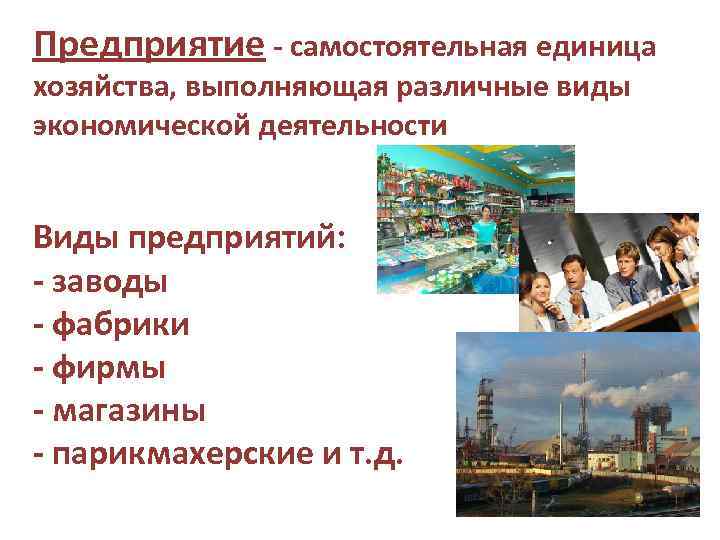 Предприятие - самостоятельная единица хозяйства, выполняющая различные виды экономической деятельности

Виды предприятий:
- заводы
- фабрики
- фирмы
- магазины
- парикмахерские и т.д.